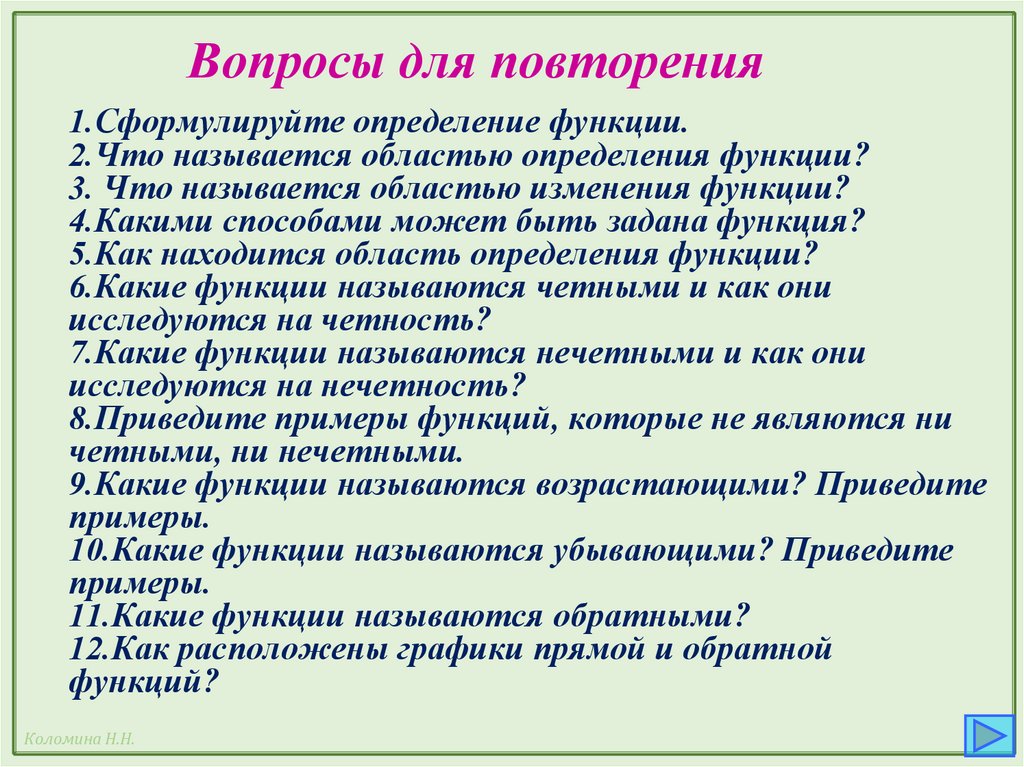 Вопросы для повторения

1.Сформулируйте определение функции.
2.Что называется областью определения функции?
3. Что называется областью изменения функции?
4.Какими способами может быть задана функция?
5.Как находится область определения функции?
6.Какие функции называются четными и как они исследуются на четность?
7.Какие функции называются нечетными и как они исследуются на нечетность?
8.Приведите примеры функций, которые не являются ни четными, ни нечетными.
9.Какие функции называются возрастающими? Приведите примеры.
10.Какие функции называются убывающими? Приведите примеры.
11.Какие функции называются обратными?
12.Как расположены графики прямой и обратной функций?

Коломина Н.Н.